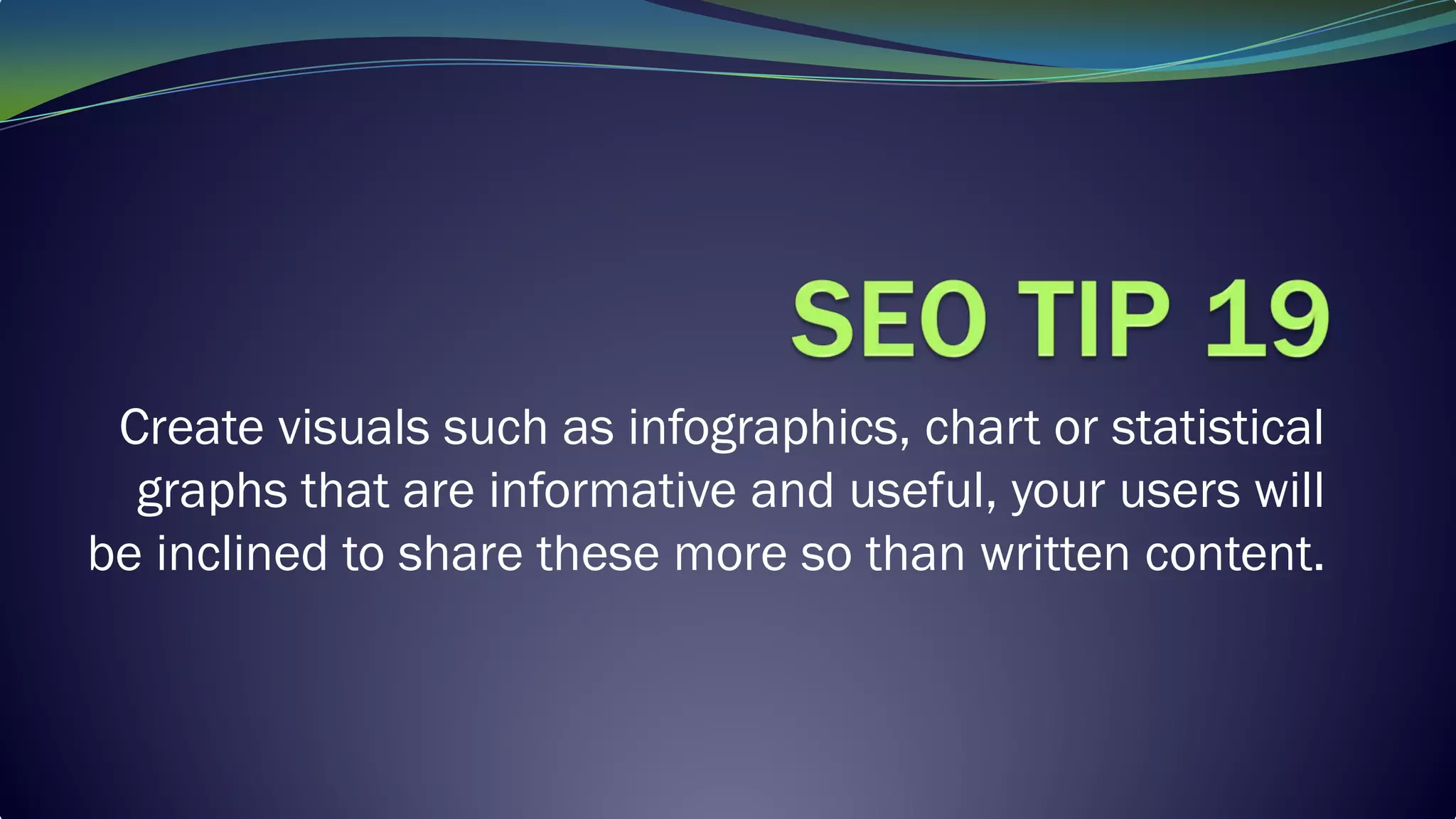 SEO TIP 19

Create visuals such as infographics, chart or statistical graphs that are informative and useful, your users will be inclined to share these more so than written content.